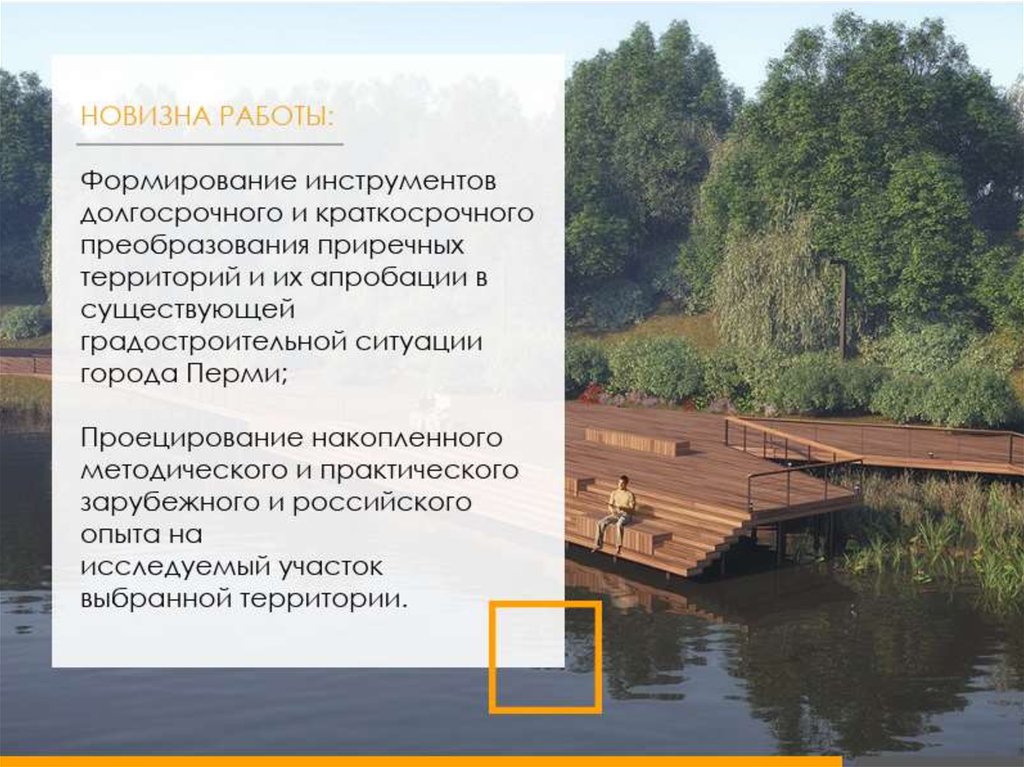 НОВИЗНА РАБОТЫ:

Формирование инструментов долгосрочного и краткосрочного преобразования приречных территорий и их апробации в существующей градостроительной ситуации города Перми;

Проецирование накопленного методического и практического зарубежного и российского опыта на исследуемый участок выбранной территории.